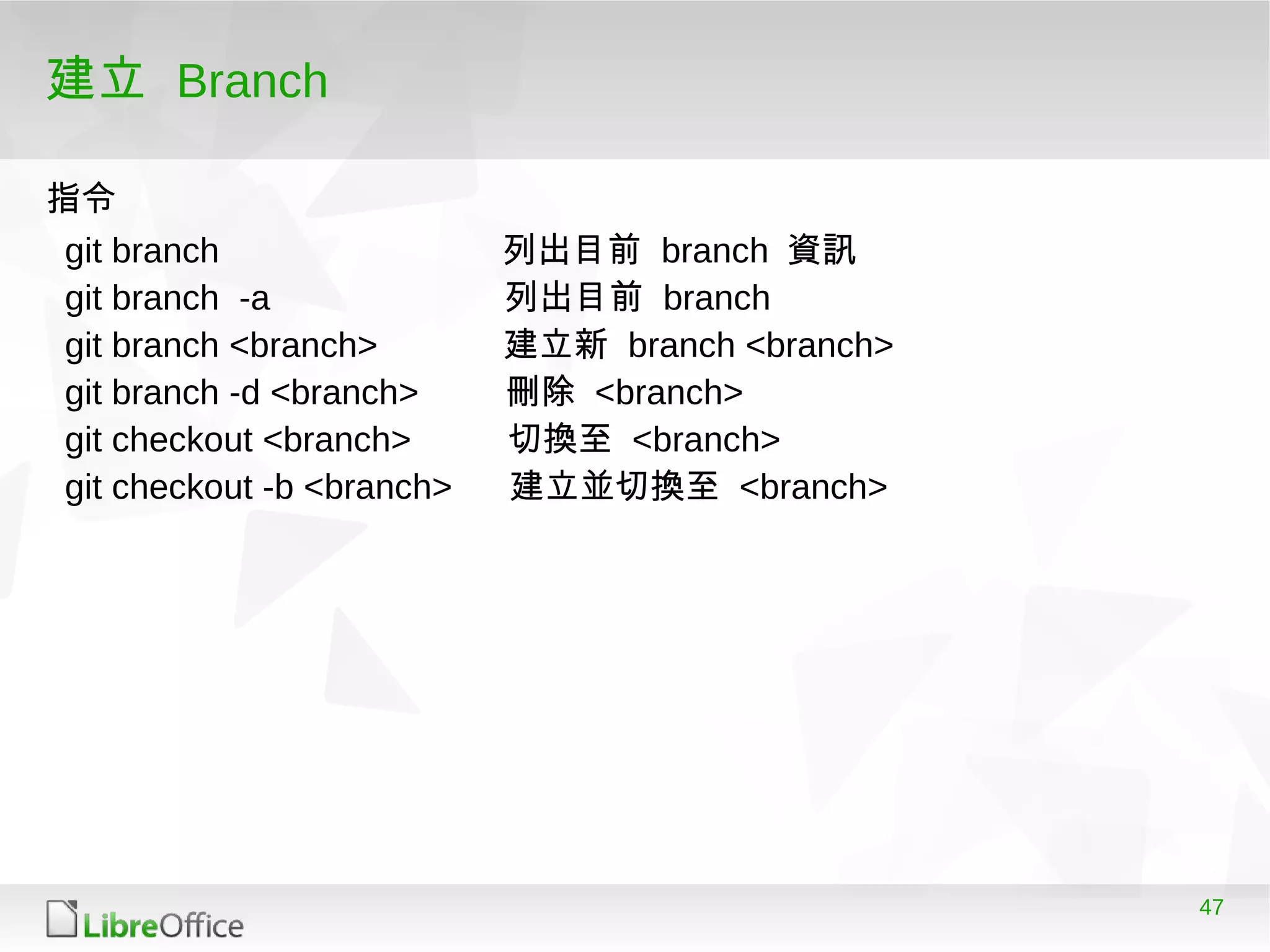 建立 Branch

指令

git branch 列出目前 branch 資訊
git branch -a 列出目前 branch
git branch <branch> 建立新 branch <branch>
git branch -d <branch> 刪除 <branch>
git checkout <branch> 切換至 <branch>
git checkout -b <branch> 建立並切換至 <branch>

LibreOffice

47